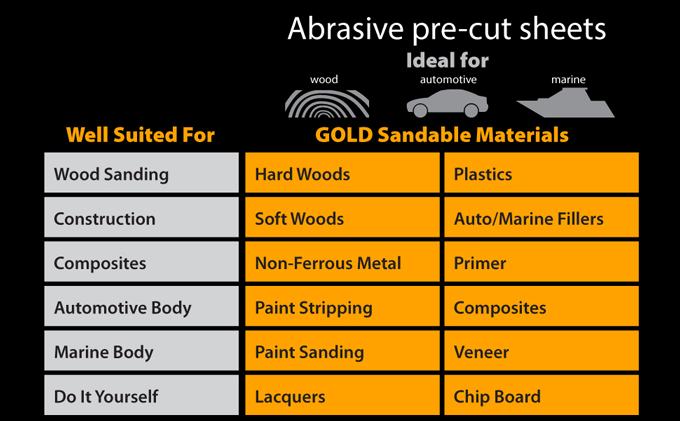 Abrasive pre-cut sheets

Ideal for

wood

automotive

marine

| Well Suited For | GOLD Sandable Materials | |
|---|---|---|
| Wood Sanding | Hard Woods | Plastics |
| Construction | Soft Woods | Auto/Marine Fillers |
| Composites | Non-Ferrous Metal | Primer |
| Automotive Body | Paint Stripping | Composites |
| Marine Body | Paint Sanding | Veneer |
| Do It Yourself | Lacquers | Chip Board |